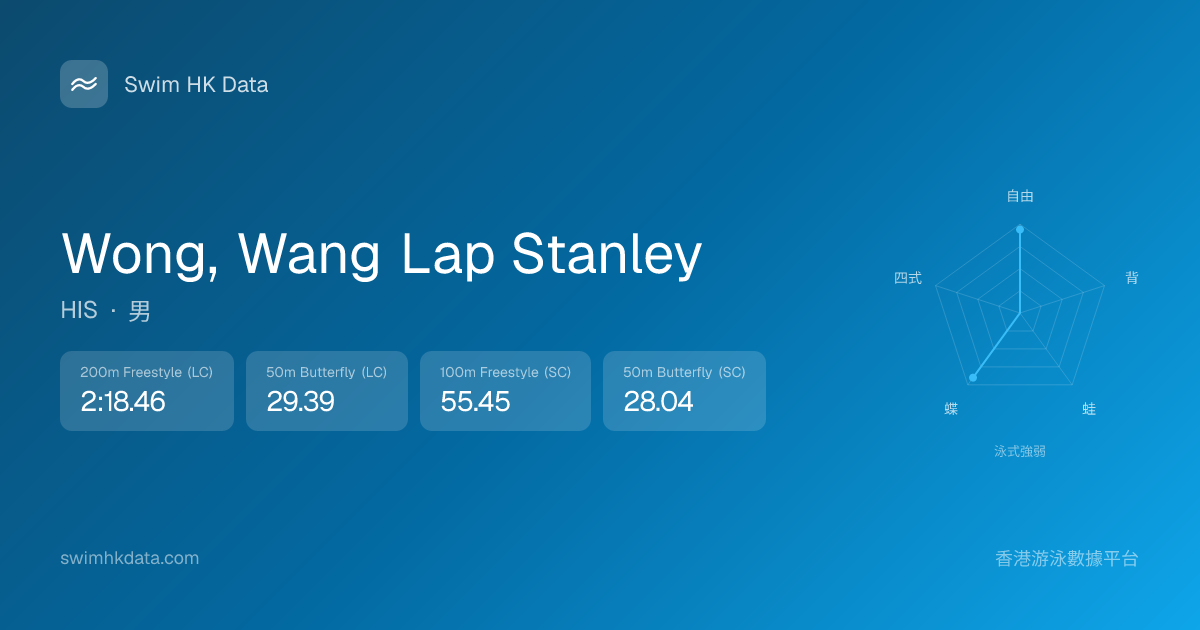 Swim HK Data

Wong, Wang Lap Stanley

HIS · 男

200m Freestyle (LC)
2:18.46

50m Butterfly (LC)
29.39

100m Freestyle (SC)
55.45

50m Butterfly (SC)
28.04

自由
背
蛙
蝶
四式
泳式強弱

swimhkdata.com

香港游泳數據平台